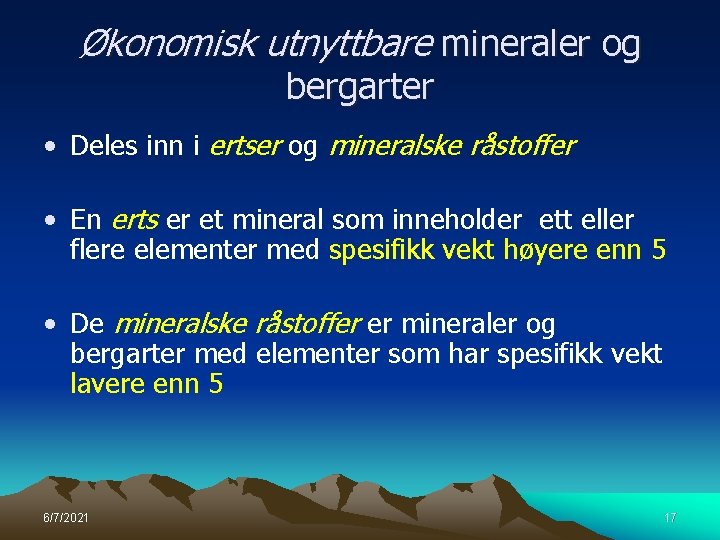 Økonomisk utnyttbare mineraler og bergarter

• Deles inn i ertser og mineralske råstoffer

• En erts er et mineral som inneholder ett eller flere elementer med spesifikk vekt høyere enn 5

• De mineralske råstoffer er mineraler og bergarter med elementer som har spesifikk vekt lavere enn 5

6/7/2021

17